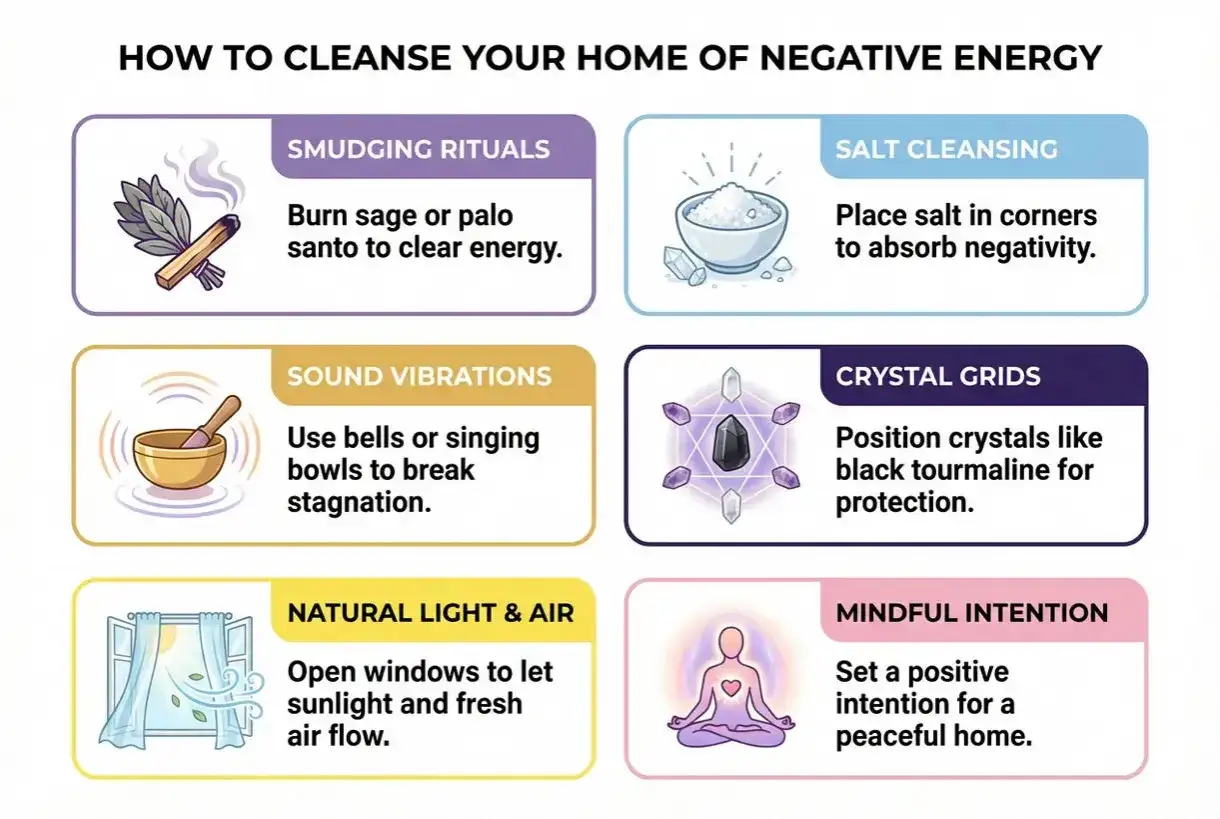 HOW TO CLEANSE YOUR HOME OF NEGATIVE ENERGY

SMUDGING RITUALS

Burn sage or palo santo to clear energy.

SALT CLEANSING

Place salt in corners to absorb negativity.

SOUND VIBRATIONS

Use bells or singing bowls to break stagnation.

CRYSTAL GRIDS

Position crystals like black tourmaline for protection.

NATURAL LIGHT & AIR

Open windows to let sunlight and fresh air flow.

MINDFUL INTENTION

Set a positive intention for a peaceful home.